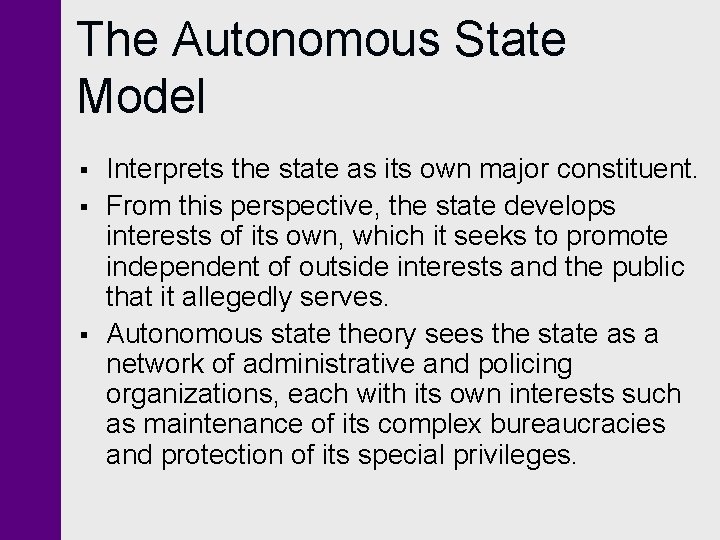 The Autonomous State Model

▪ Interprets the state as its own major constituent.
▪ From this perspective, the state develops interests of its own, which it seeks to promote independent of outside interests and the public that it allegedly serves.
▪ Autonomous state theory sees the state as a network of administrative and policing organizations, each with its own interests such as maintenance of its complex bureaucracies and protection of its special privileges.